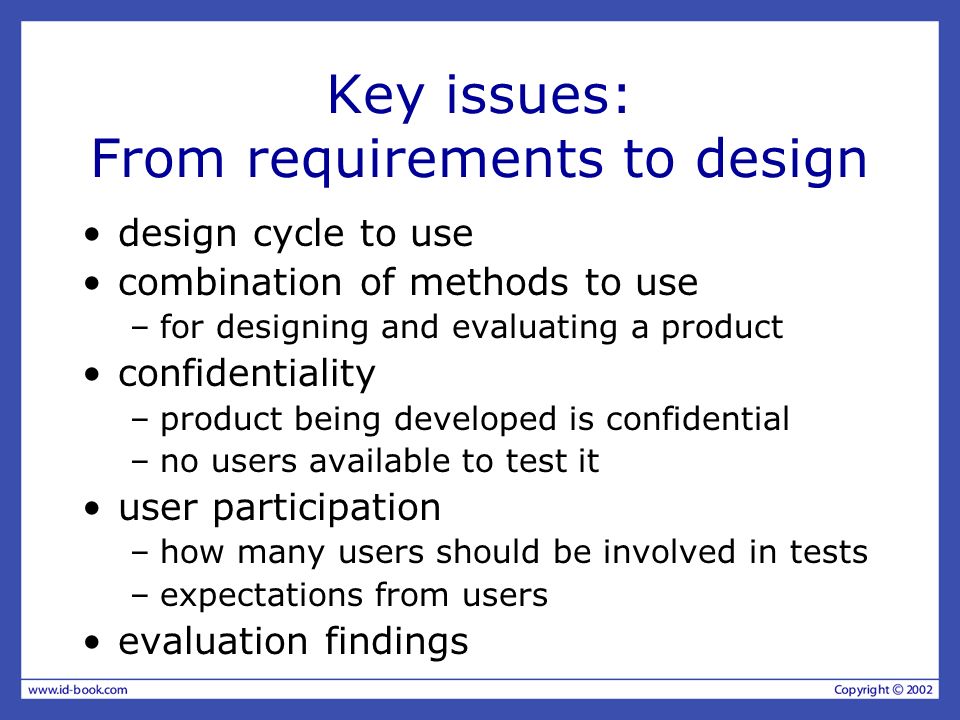 Key issues:
From requirements to design

• design cycle to use
• combination of methods to use
– for designing and evaluating a product
• confidentiality
– product being developed is confidential
– no users available to test it
• user participation
– how many users should be involved in tests
– expectations from users
• evaluation findings

www.id-book.com

Copyright © 2002